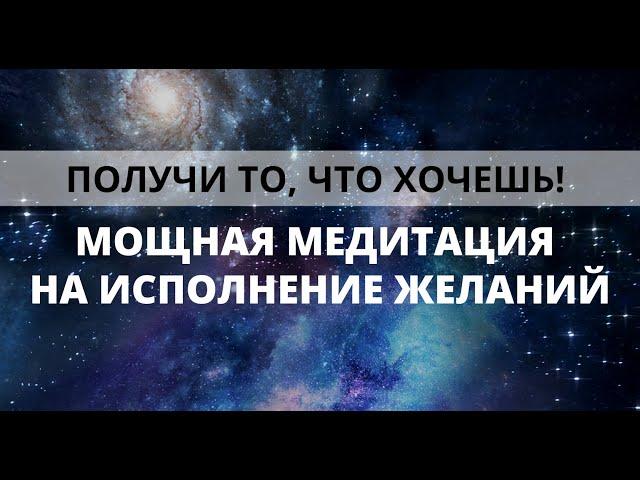 ПОЛУЧИ ТО, ЧТО ХОЧЕШЬ!

МОЩНАЯ МЕДИТАЦИЯ НА ИСПОЛНЕНИЕ ЖЕЛАНИЙ